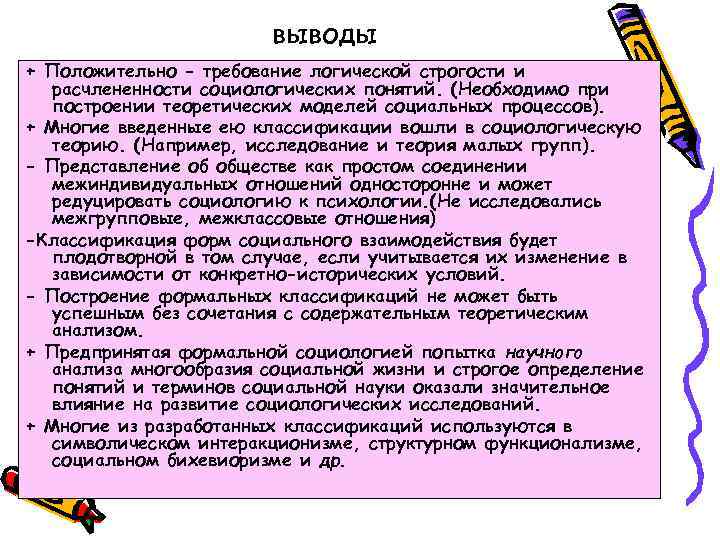 ВЫВОДЫ

+ Положительно - требование логической строгости и расчлененности социологических понятий. (Необходимо при построении теоретических моделей социальных процессов).

+ Многие введенные ею классификации вошли в социологическую теорию. (Например, исследование и теория малых групп).

- Представление об обществе как простом соединении межиндивидуальных отношений односторонне и может редуцировать социологию к психологии.(Не исследовались межгрупповые, межклассовые отношения)

-Классификация форм социального взаимодействия будет плодотворной в том случае, если учитывается их изменение в зависимости от конкретно-исторических условий.

- Построение формальных классификаций не может быть успешным без сочетания с содержательным теоретическим анализом.

+ Предпринятая формальной социологией попытка научного анализа многообразия социальной жизни и строгое определение понятий и терминов социальной науки оказали значительное влияние на развитие социологических исследований.

+ Многие из разработанных классификаций используются в символическом интеракционизме, структурном функционализме, социальном бихевиоризме и др.